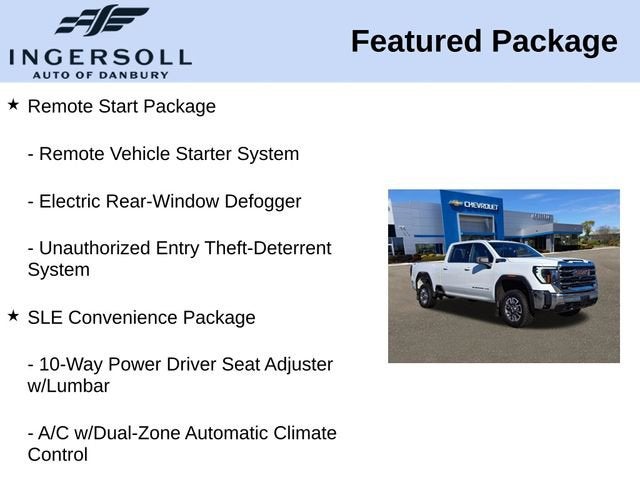 INGERSOLL
AUTO OF DANBURY

Featured Package

★ Remote Start Package

- Remote Vehicle Starter System

- Electric Rear-Window Defogger

- Unauthorized Entry Theft-Deterrent System

★ SLE Convenience Package

- 10-Way Power Driver Seat Adjuster w/Lumbar

- A/C w/Dual-Zone Automatic Climate Control

CHEVROLET